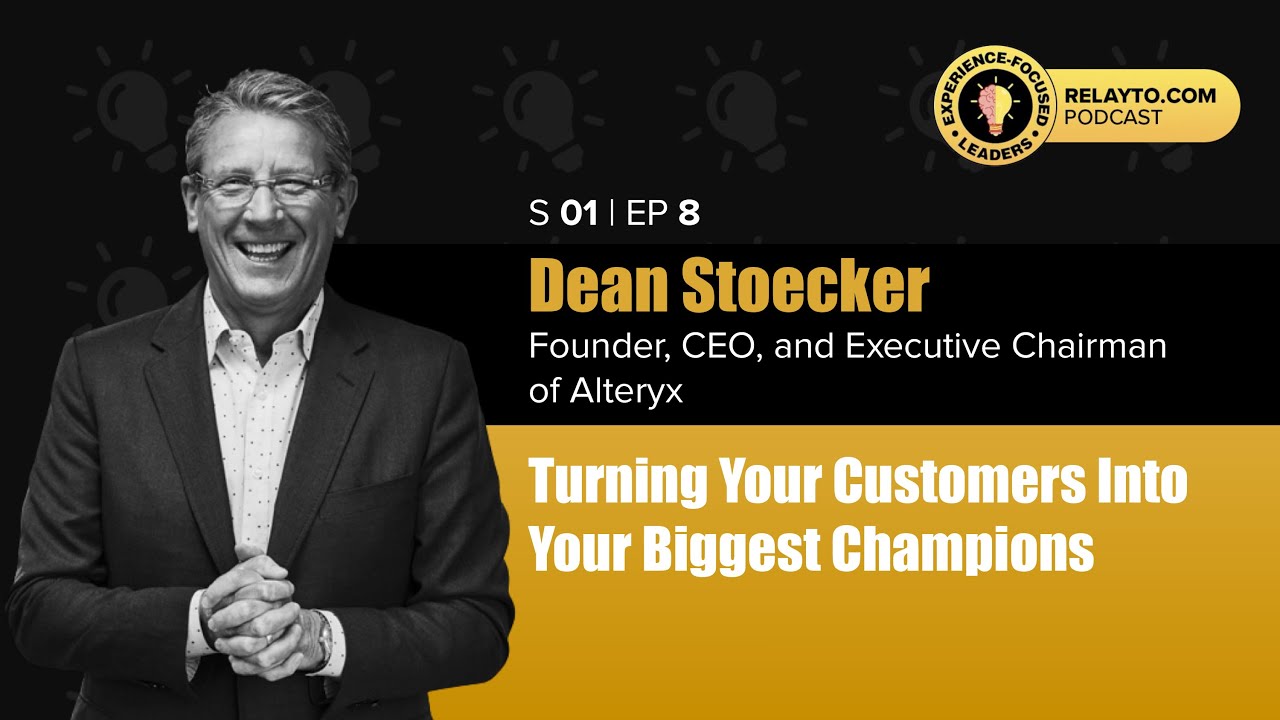 EXPERIENCE-FOCUSED LEADERS

RELAYTO.COM PODCAST

S 01 | EP 8

Dean Stoecker

Founder, CEO, and Executive Chairman of Alteryx

Turning Your Customers Into Your Biggest Champions